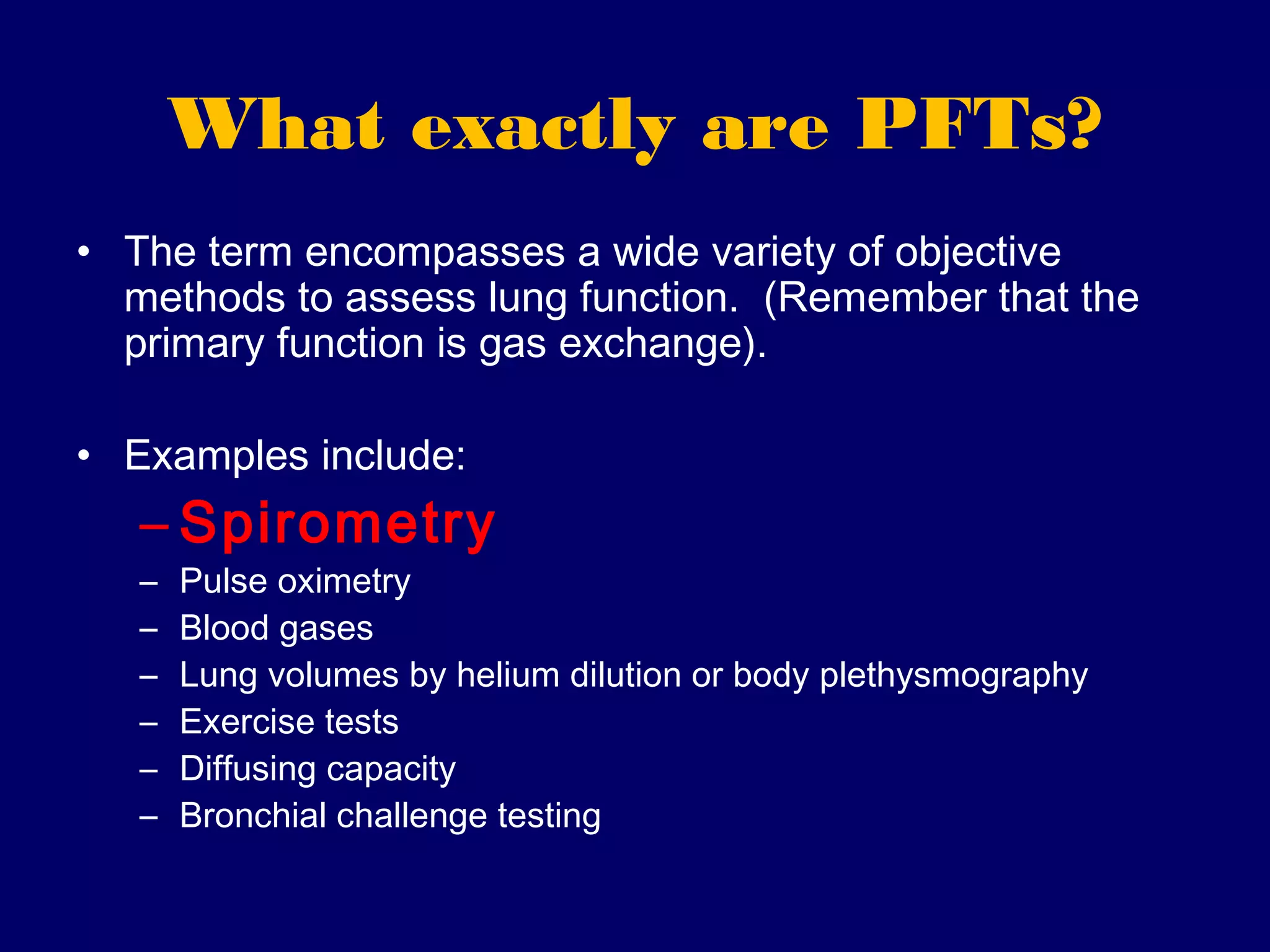 What exactly are PFTs?

• The term encompasses a wide variety of objective methods to assess lung function. (Remember that the primary function is gas exchange).

• Examples include:
– Spirometry
– Pulse oximetry
– Blood gases
– Lung volumes by helium dilution or body plethysmography
– Exercise tests
– Diffusing capacity
– Bronchial challenge testing